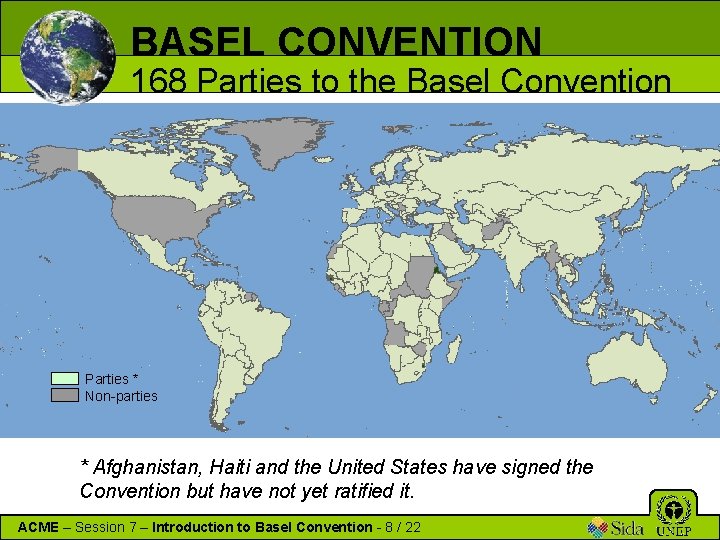 BASEL CONVENTION
168 Parties to the Basel Convention

Parties *
Non-parties

* Afghanistan, Haiti and the United States have signed the Convention but have not yet ratified it.

ACME – Session 7 – Introduction to Basel Convention - 8 / 22

Sida UNEP